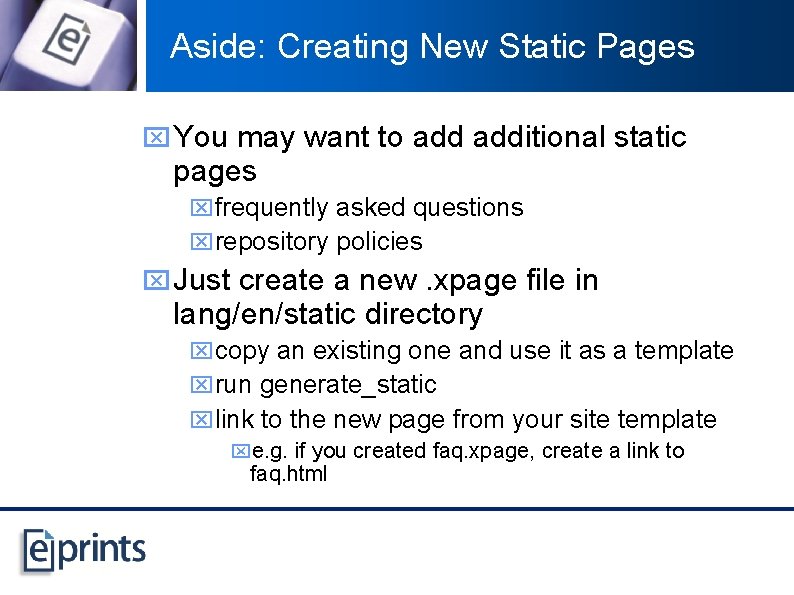 Aside: Creating New Static Pages

You may want to add additional static pages

frequently asked questions

repository policies

Just create a new .xpage file in lang/en/static directory

copy an existing one and use it as a template

run generate_static

link to the new page from your site template

e.g. if you created faq.xpage, create a link to faq.html

eprints